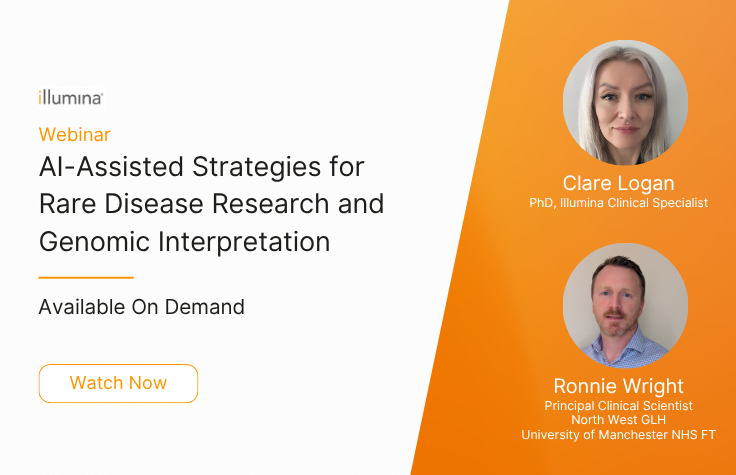 illumina

Webinar

AI-Assisted Strategies for Rare Disease Research and Genomic Interpretation

Available On Demand

Watch Now

Clare Logan
PhD, Illumina Clinical Specialist

Ronnie Wright
Principal Clinical Scientist
North West GLH
University of Manchester NHS FT